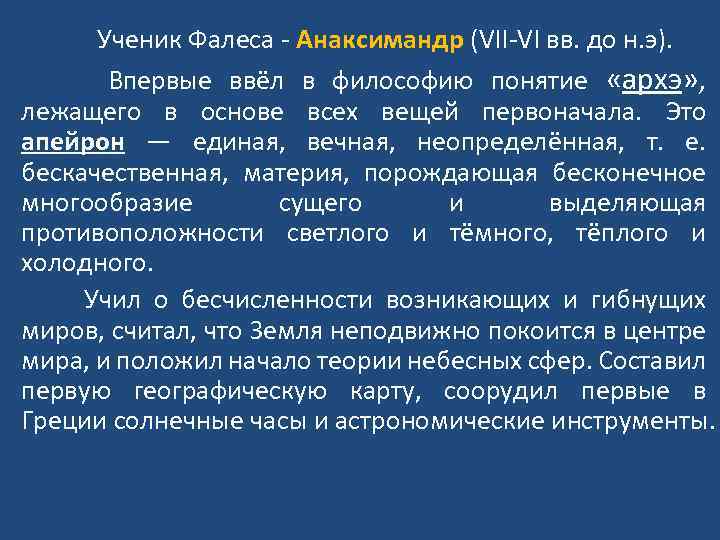 Ученик Фалеса - Анаксимандр (VII-VI вв. до н.э).

Впервые ввёл в философию понятие «архэ», лежащего в основе всех вещей первоначала. Это апейрон — единая, вечная, неопределённая, т. е. бескачественная, материя, порождающая бесконечное многообразие сущего и выделяющая противоположности светлого и тёмного, тёплого и холодного.

Учил о бесчисленности возникающих и гибнущих миров, считал, что Земля неподвижно покоится в центре мира, и положил начало теории небесных сфер. Составил первую географическую карту, соорудил первые в Греции солнечные часы и астрономические инструменты.